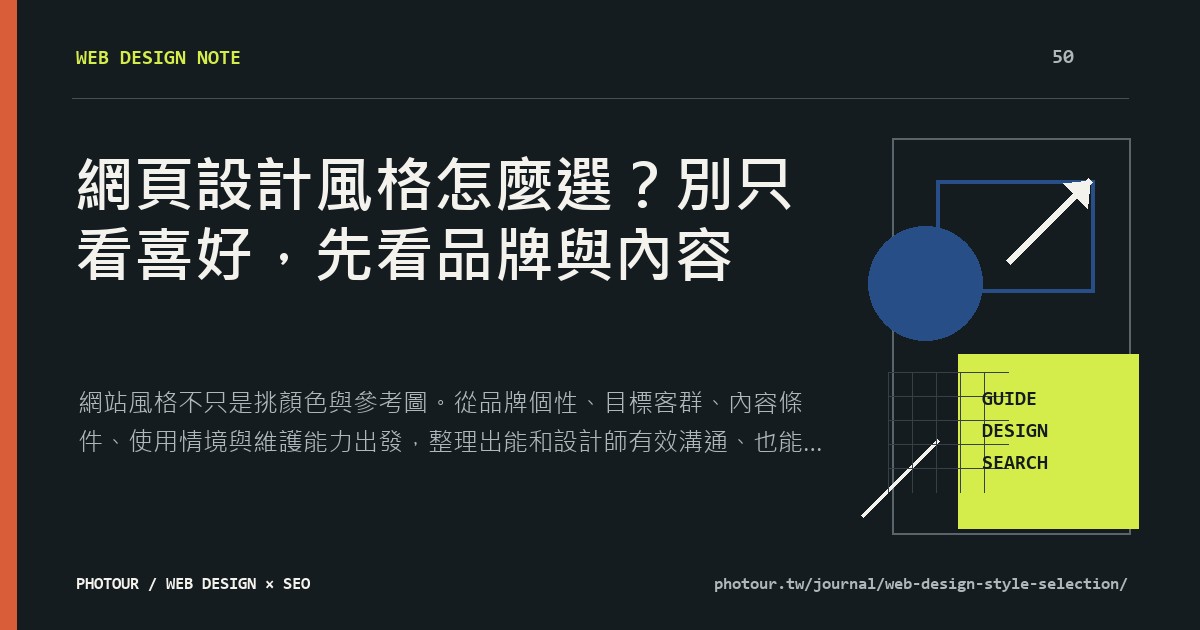 WEB DESIGN NOTE

50

網頁設計風格怎麼選？別只看喜好，先看品牌與內容

網站風格不只是挑顏色與參考圖。從品牌個性、目標客群、內容條件、使用情境與維護能力出發，整理出能和設計師有效溝通、也能...

GUIDE
DESIGN
SEARCH

PHOTOUR / WEB DESIGN × SEO

photour.tw/journal/web-design-style-selection/